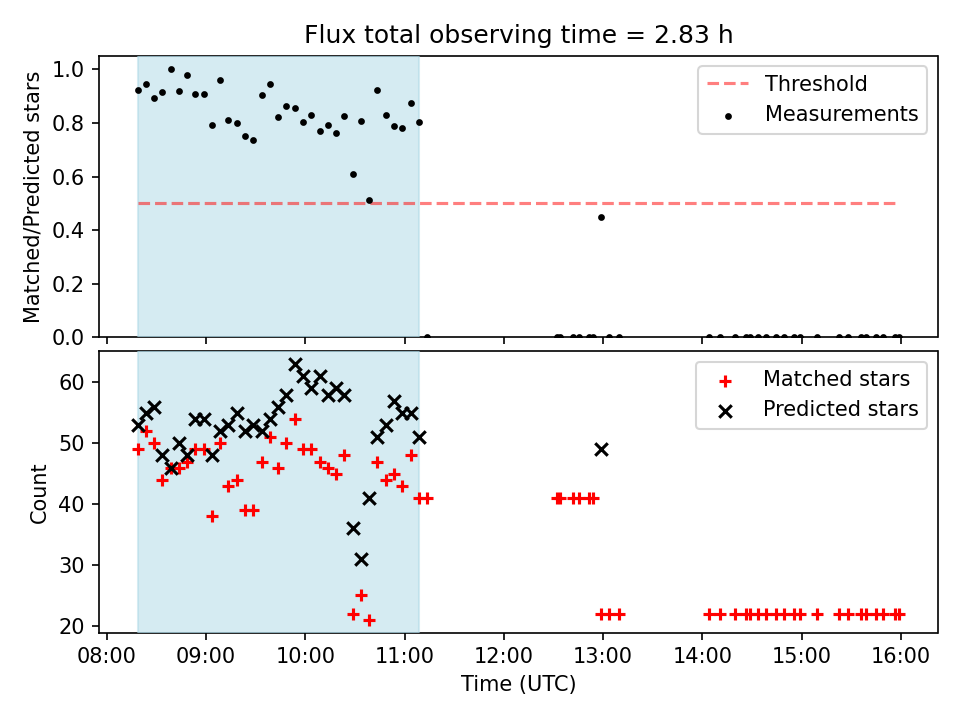 Flux total observing time = 2.83 h

Matched/Predicted stars

1.0
0.8
0.6
0.4
0.2
0.0

Threshold
Measurements

Count

60
50
40
30
20

Matched stars
Predicted stars

08:00 09:00 10:00 11:00 12:00 13:00 14:00 15:00 16:00

Time (UTC)